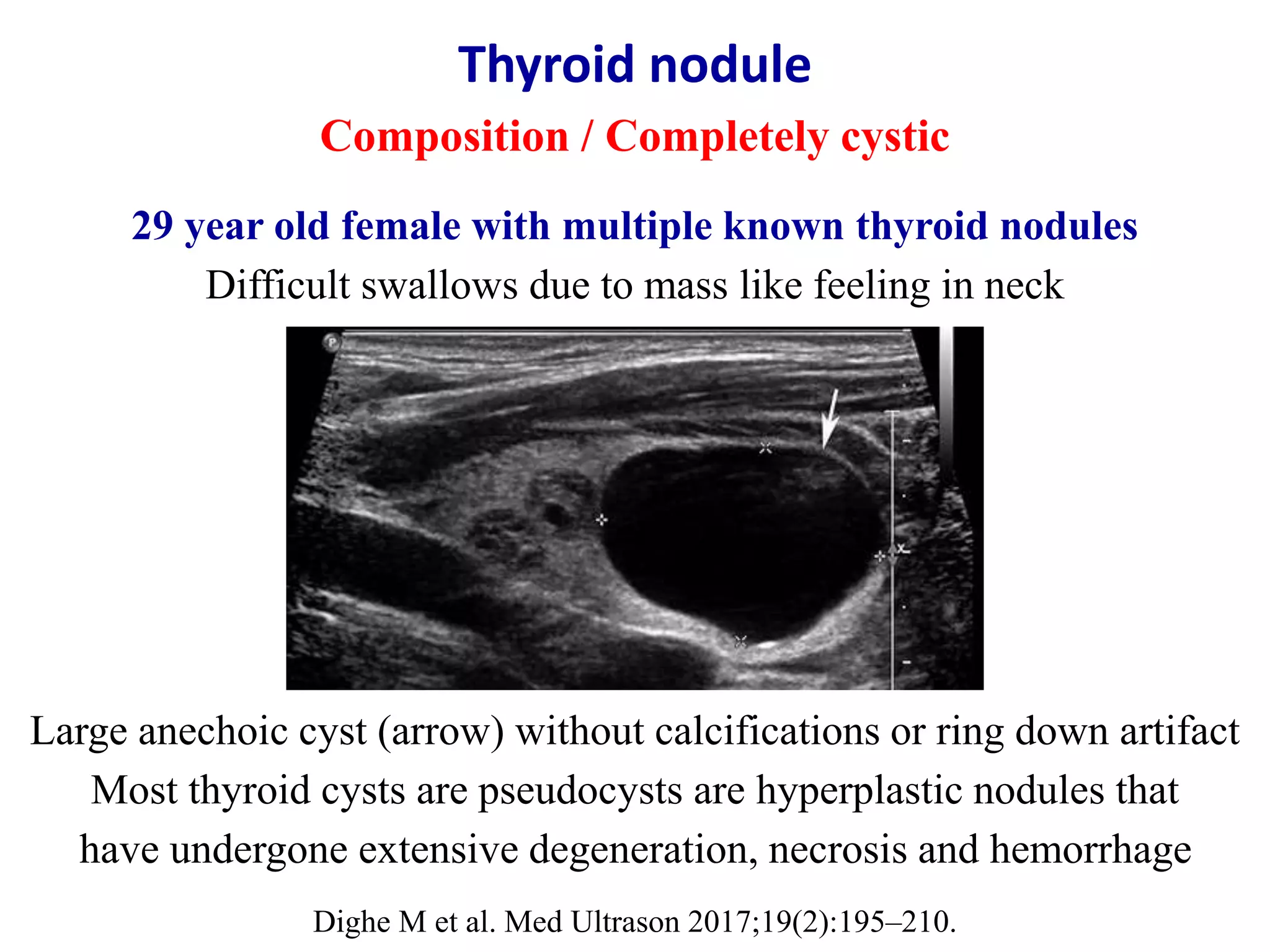 Thyroid nodule

Composition / Completely cystic

29 year old female with multiple known thyroid nodules

Difficult swallows due to mass like feeling in neck

P

Large anechoic cyst (arrow) without calcifications or ring down artifact

Most thyroid cysts are pseudocysts are hyperplastic nodules that have undergone extensive degeneration, necrosis and hemorrhage

Dighe M et al. Med Ultrason 2017;19(2):195–210.